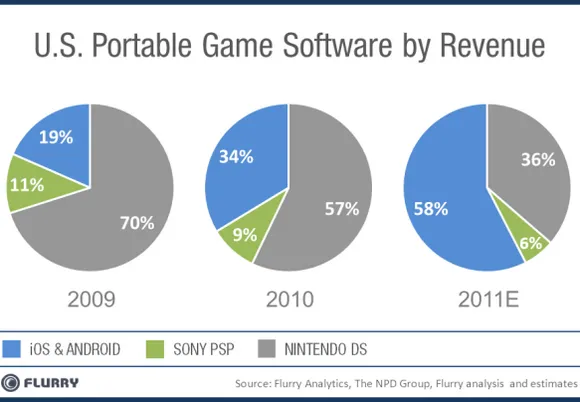 U.S. Portable Game Software by Revenue

19%
11%
70%

2009

34%
9%
57%

2010

58%
36%
6%

2011E

iOS & ANDROID
SONY PSP
NINTENDO DS

FLURRY

Source: Flurry Analytics, The NPD Group, Flurry analysis and estimates